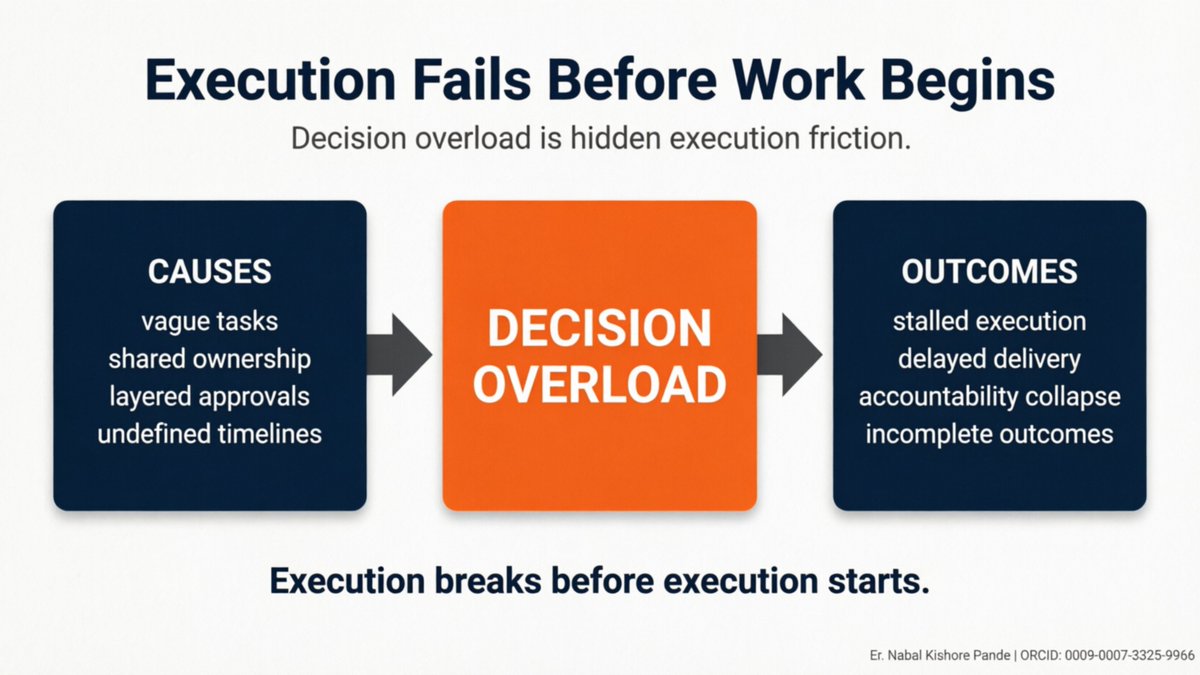 Execution Fails Before Work Begins

Decision overload is hidden execution friction.

CAUSES
vague tasks
shared ownership
layered approvals
undefined timelines

DECISION OVERLOAD

OUTCOMES
stalled execution
delayed delivery
accountability collapse
incomplete outcomes

Execution breaks before execution starts.

Er. Nabal Kishore Pande | ORCID: 0009-0007-3325-9966